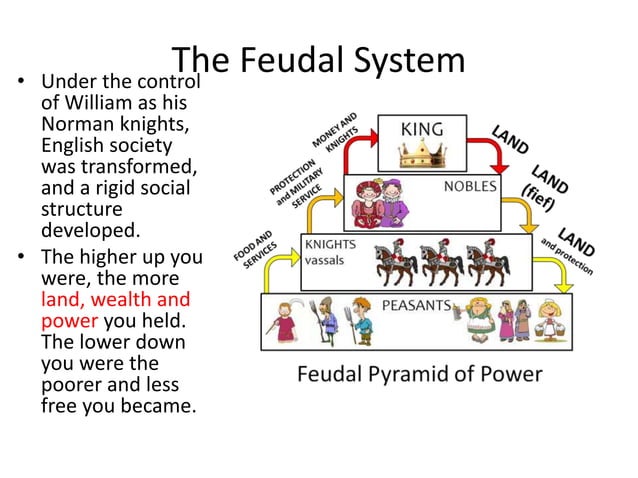 The Feudal System

• Under the control of William as his Norman knights, English society was transformed, and a rigid social structure developed.

• The higher up you were, the more land, wealth and power you held. The lower down you were the poorer and less free you became.

MONEY AND KNIGHTS

KING

LAND

PROTECTION and MILITARY SERVICE

NOBLES

LAND (fief)

FOOD AND SERVICES

KNIGHTS vassals

LAND and protection

PEASANTS

Feudal Pyramid of Power